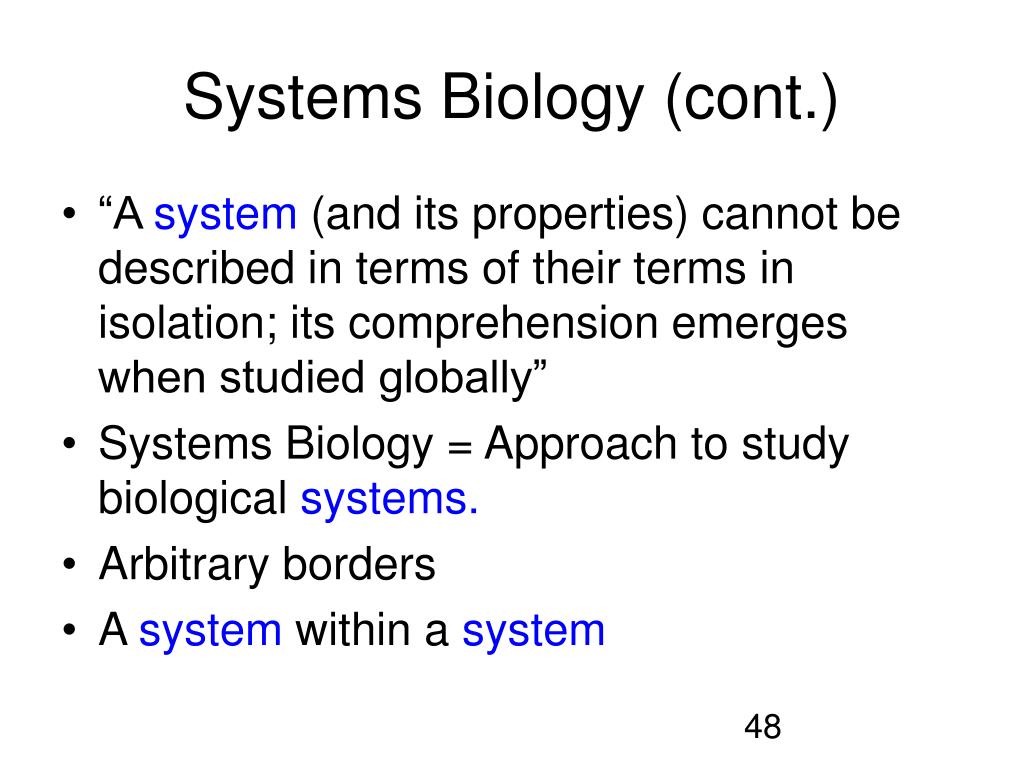 Systems Biology (cont.)

• “A system (and its properties) cannot be described in terms of their terms in isolation; its comprehension emerges when studied globally”
• Systems Biology = Approach to study biological systems.
• Arbitrary borders
• A system within a system

48